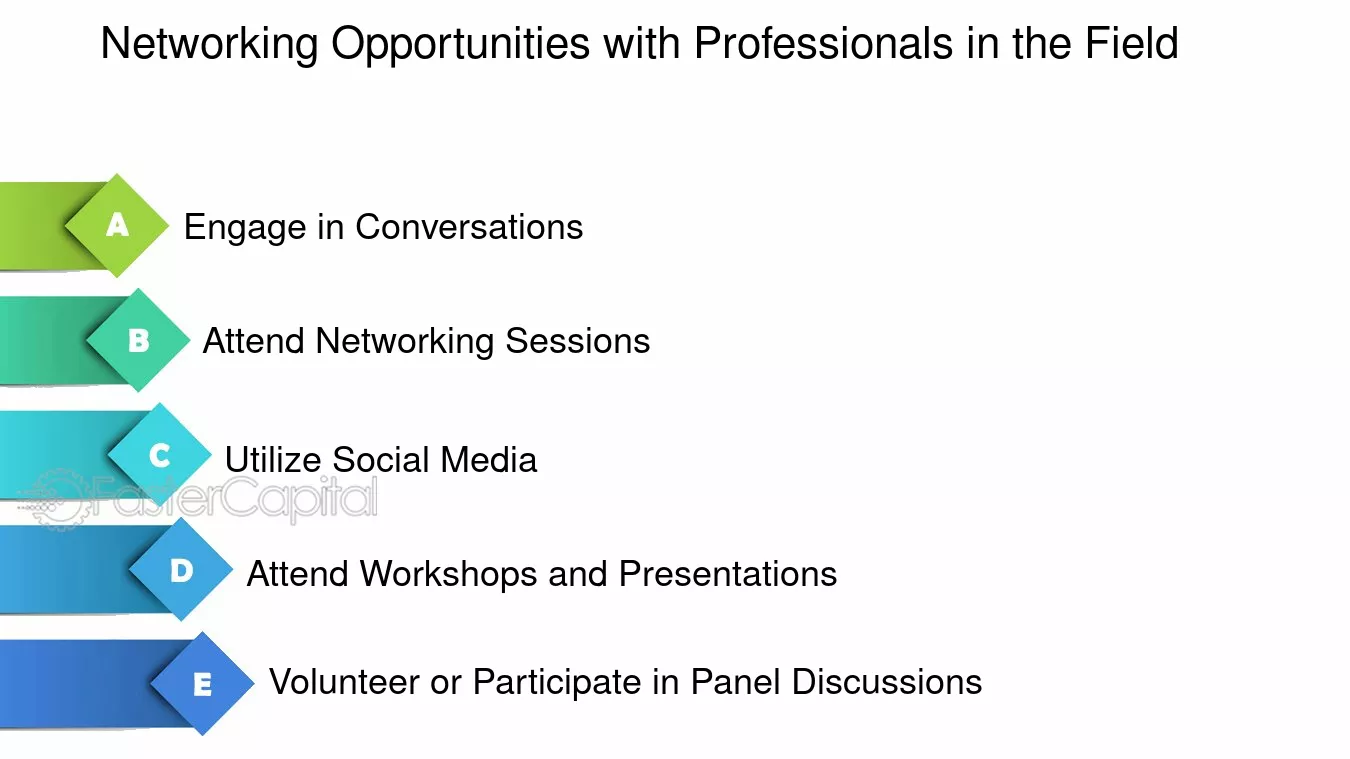 Networking Opportunities with Professionals in the Field

A Engage in Conversations

B Attend Networking Sessions

C Utilize Social Media

FasterCapital

D Attend Workshops and Presentations

E Volunteer or Participate in Panel Discussions